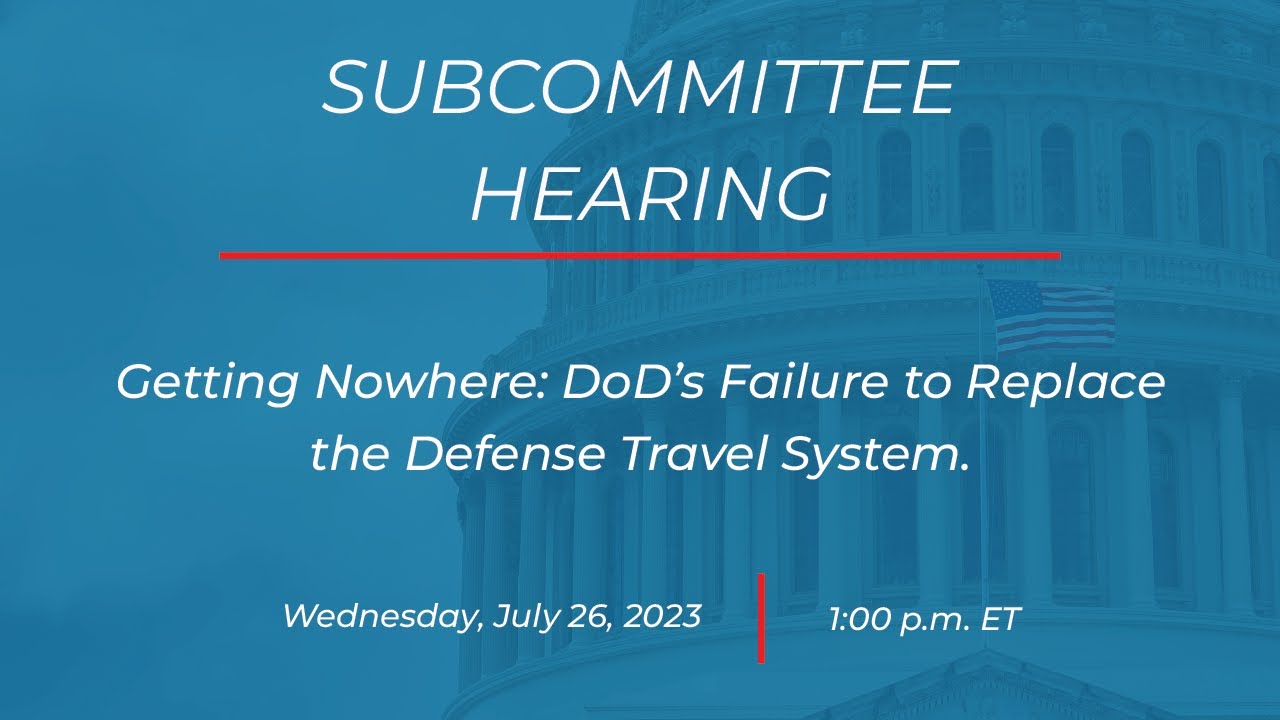 SUBCOMMITTEE HEARING

Getting Nowhere: DoD's Failure to Replace the Defense Travel System.

Wednesday, July 26, 2023

1:00 p.m. ET